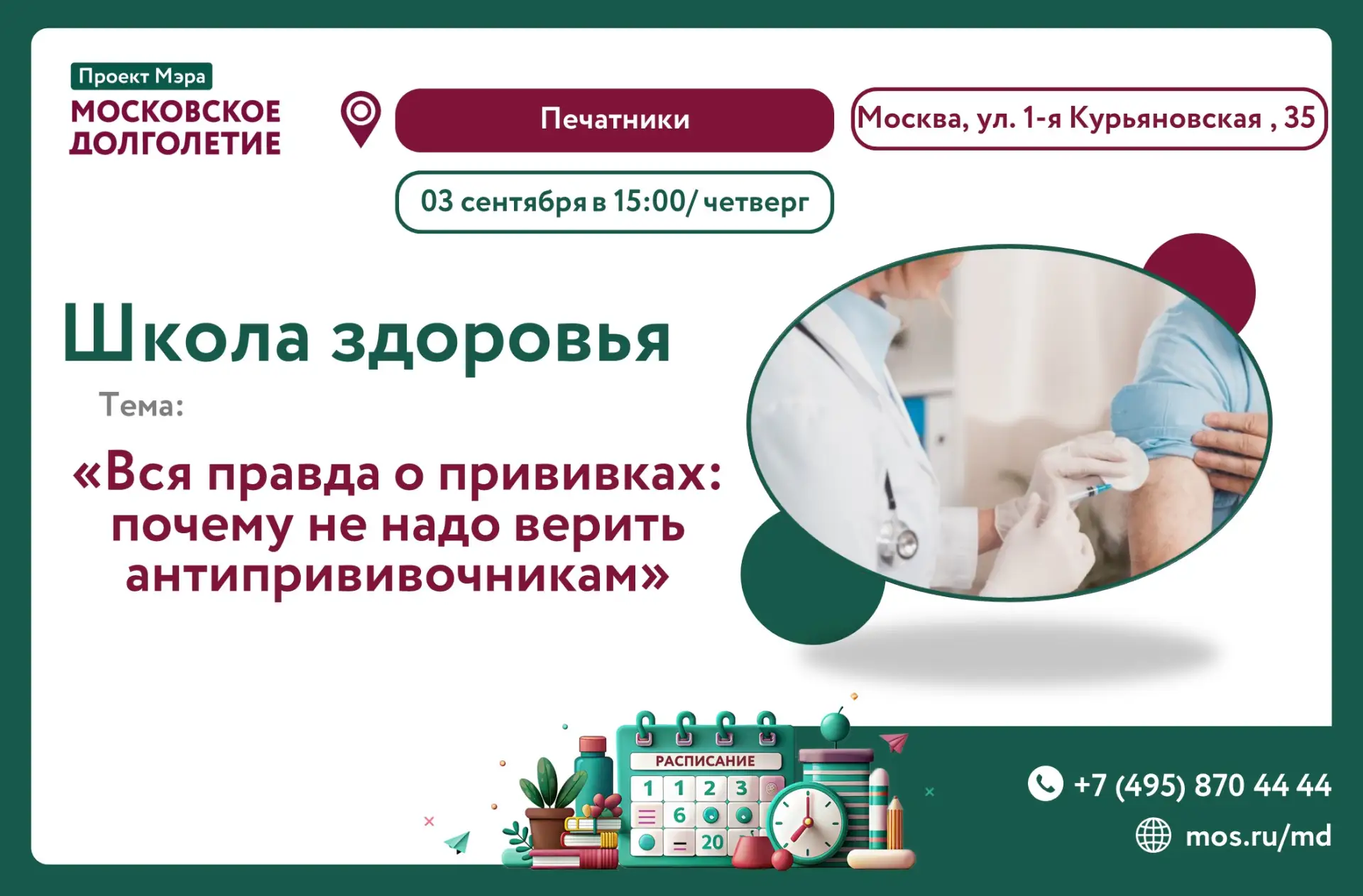 Проект Мэра
МОСКОВСКОЕ ДОЛГОЛЕТИЕ

Печатники

Москва, ул. 1-я Курьяновская , 35

03 сентября в 15:00/ четверг

Школа здоровья

Тема:

«Вся правда о прививках: почему не надо верить антипрививочникам»

РАСПИСАНИЕ
1 1 2 3
6
20

+7 (495) 870 44 44
mos.ru/md